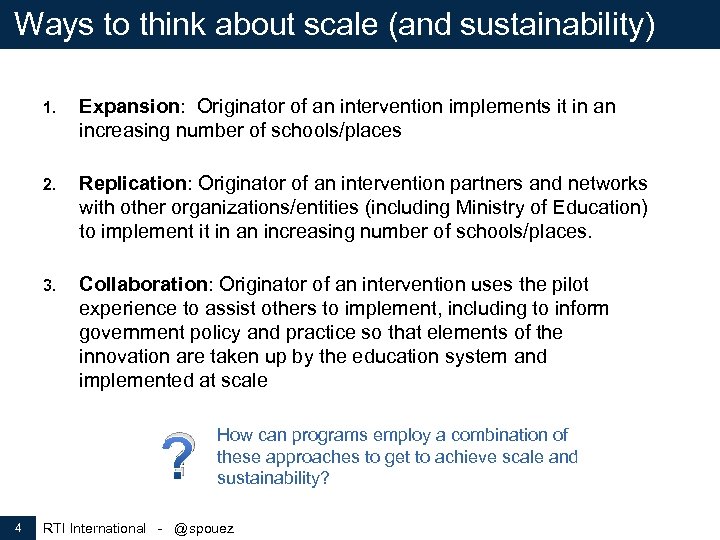 Ways to think about scale (and sustainability)

1. **Expansion**: Originator of an intervention implements it in an increasing number of schools/places

2. **Replication**: Originator of an intervention partners and networks with other organizations/entities (including Ministry of Education) to implement it in an increasing number of schools/places.

3. **Collaboration**: Originator of an intervention uses the pilot experience to assist others to implement, including to inform government policy and practice so that elements of the innovation are taken up by the education system and implemented at scale

?

How can programs employ a combination of these approaches to get to achieve scale and sustainability?

4 RTI International - @spouez